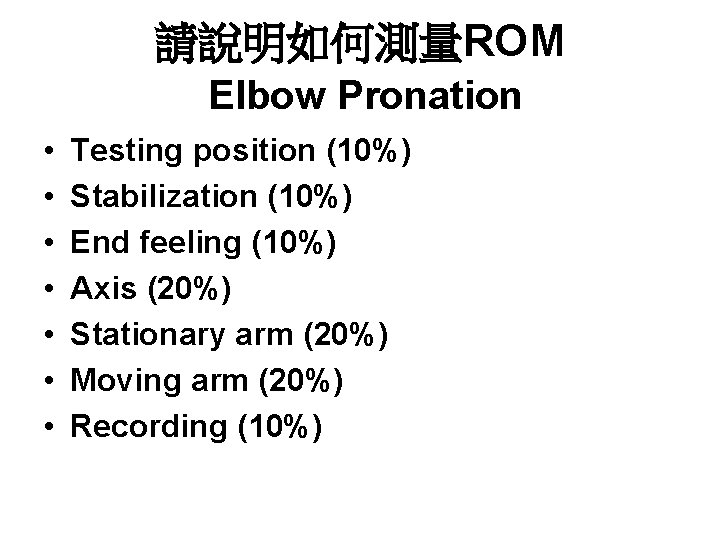 請說明如何測量ROM
Elbow Pronation

• Testing position (10%)
• Stabilization (10%)
• End feeling (10%)
• Axis (20%)
• Stationary arm (20%)
• Moving arm (20%)
• Recording (10%)